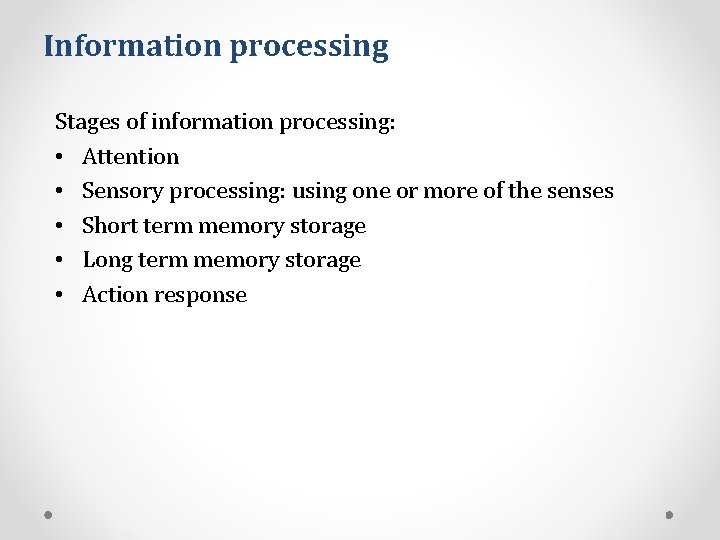 Information processing

Stages of information processing:
• Attention
• Sensory processing: using one or more of the senses
• Short term memory storage
• Long term memory storage
• Action response